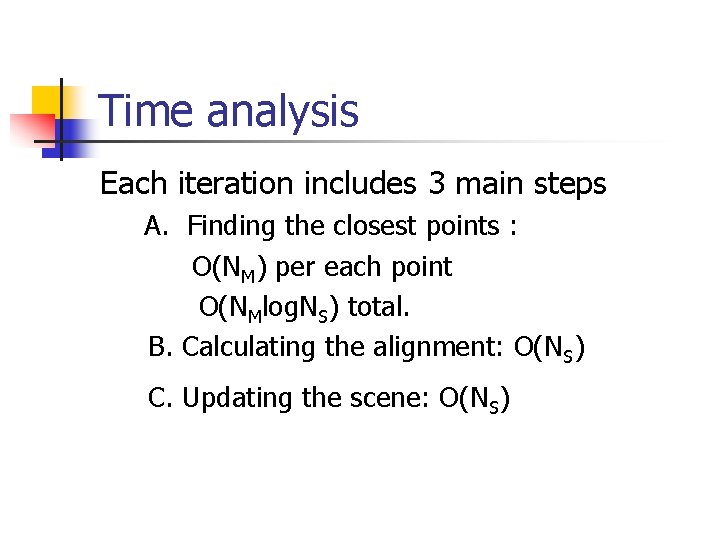 Time analysis

Each iteration includes 3 main steps

A. Finding the closest points :

$O(N_M)$ per each point

$O(N_M \log N_S)$ total.

B. Calculating the alignment: $O(N_S)$

C. Updating the scene: $O(N_S)$